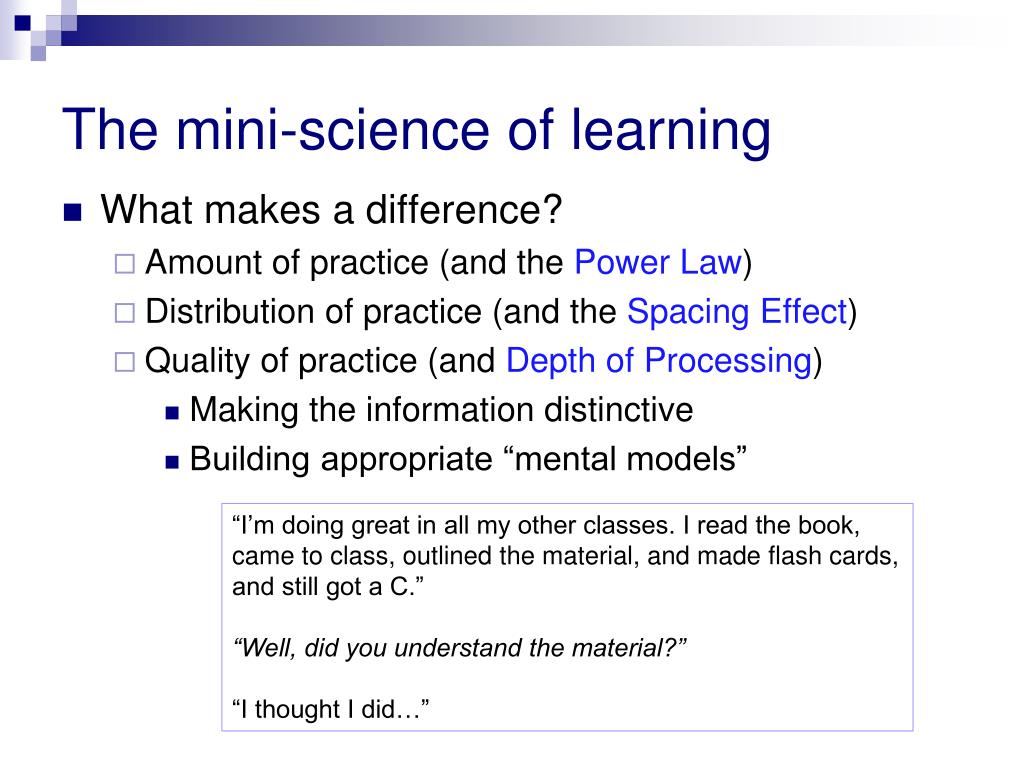 The mini-science of learning

What makes a difference?

Amount of practice (and the Power Law)

Distribution of practice (and the Spacing Effect)

Quality of practice (and Depth of Processing)

Making the information distinctive

Building appropriate “mental models”

“I’m doing great in all my other classes. I read the book, came to class, outlined the material, and made flash cards, and still got a C.”

“Well, did you understand the material?”

“I thought I did…”